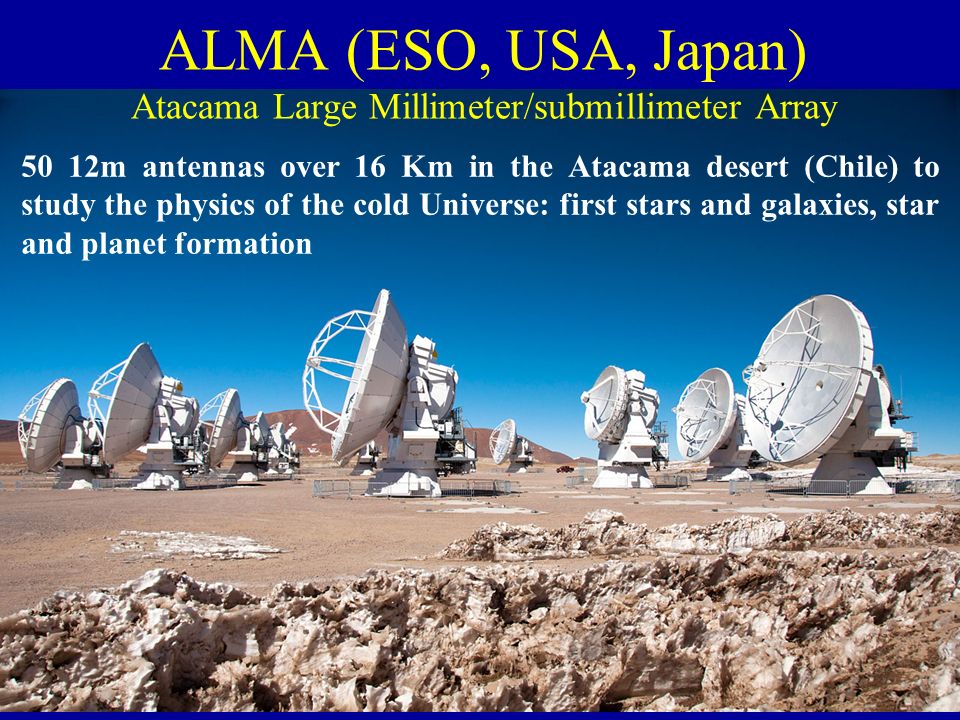 ALMA (ESO, USA, Japan)

Atacama Large Millimeter/submillimeter Array

50 12m antennas over 16 Km in the Atacama desert (Chile) to study the physics of the cold Universe: first stars and galaxies, star and planet formation